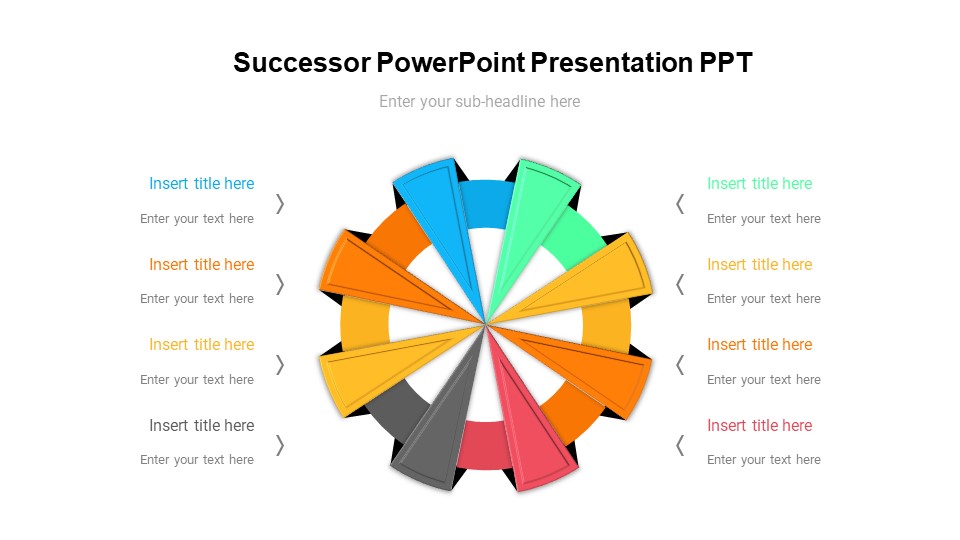 Successor PowerPoint Presentation PPT

Enter your sub-headline here

Insert title here

Enter your text here

Insert title here

Enter your text here

Insert title here

Enter your text here

Insert title here

Enter your text here

Insert title here

Enter your text here

Insert title here

Enter your text here

Insert title here

Enter your text here

Insert title here

Enter your text here